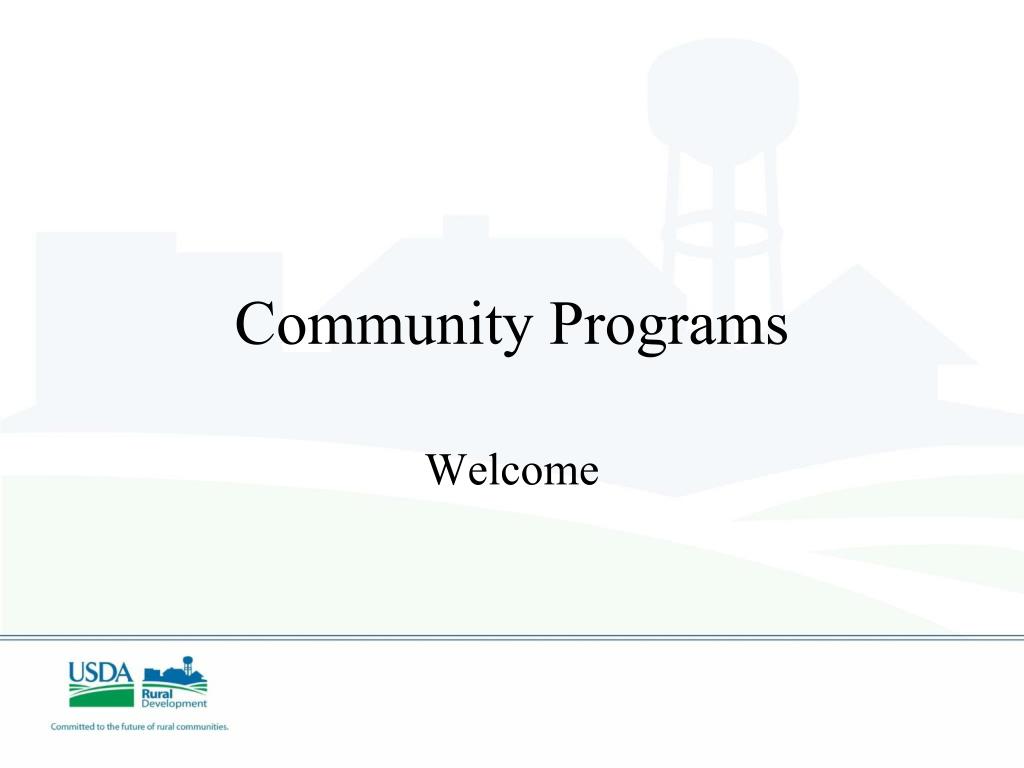 Community Programs

Welcome

USDA Rural Development

Committed to the future of rural communities.